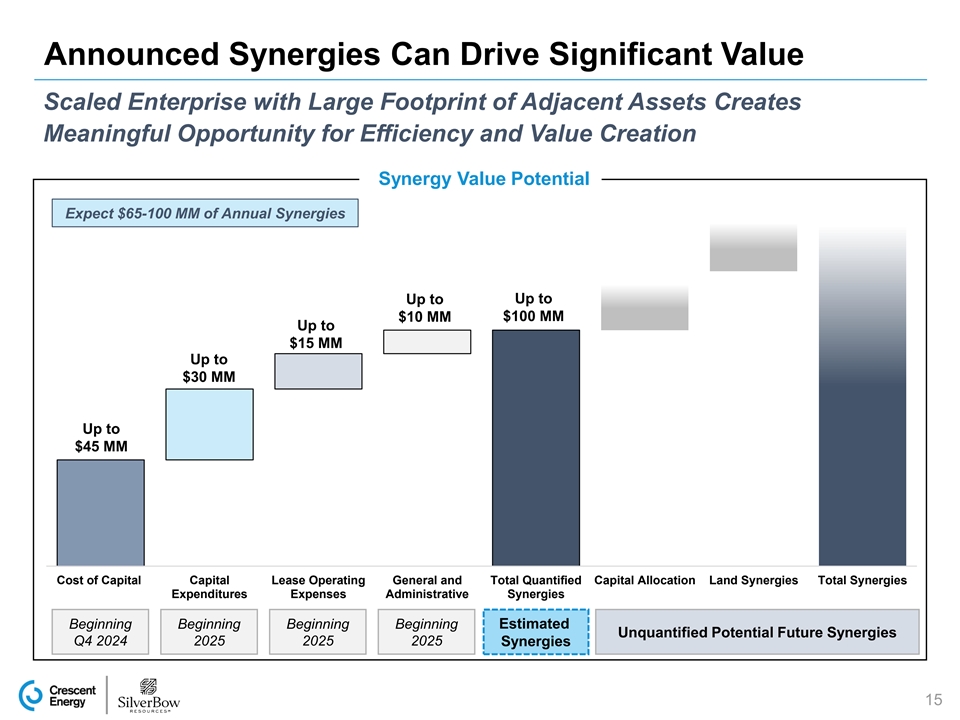 Announced Synergies Can Drive Significant Value

Scaled Enterprise with Large Footprint of Adjacent Assets Creates Meaningful Opportunity for Efficiency and Value Creation

Synergy Value Potential

Expect $65-100 MM of Annual Synergies

Up to $45 MM

Up to $30 MM

Up to $15 MM

Up to $10 MM

Up to $100 MM

Cost of Capital

Capital Expenditures

Lease Operating Expenses

General and Administrative

Total Quantified Synergies

Capital Allocation

Land Synergies

Total Synergies

Beginning Q4 2024

Beginning 2025

Beginning 2025

Beginning 2025

Estimated Synergies

Unquantified Potential Future Synergies

Crescent Energy

SilverBow RESOURCES

15